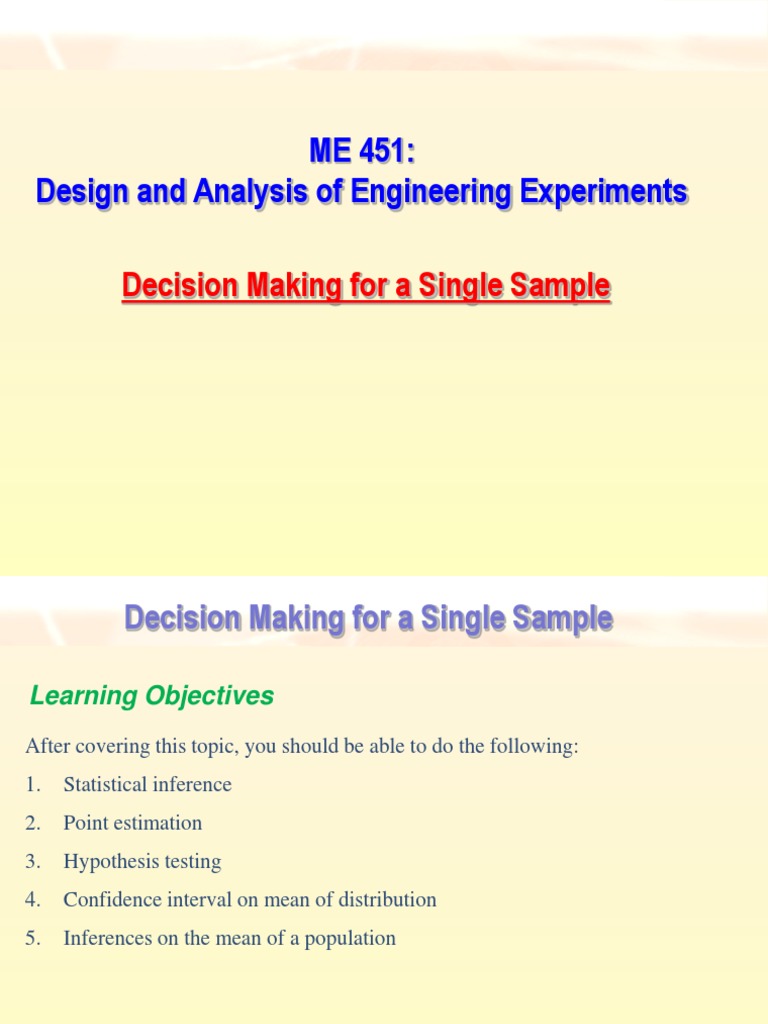 ME 451:
Design and Analysis of Engineering Experiments

Decision Making for a Single Sample

Decision Making for a Single Sample

Learning Objectives

After covering this topic, you should be able to do the following:

1. Statistical inference
2. Point estimation
3. Hypothesis testing
4. Confidence interval on mean of distribution
5. Inferences on the mean of a population